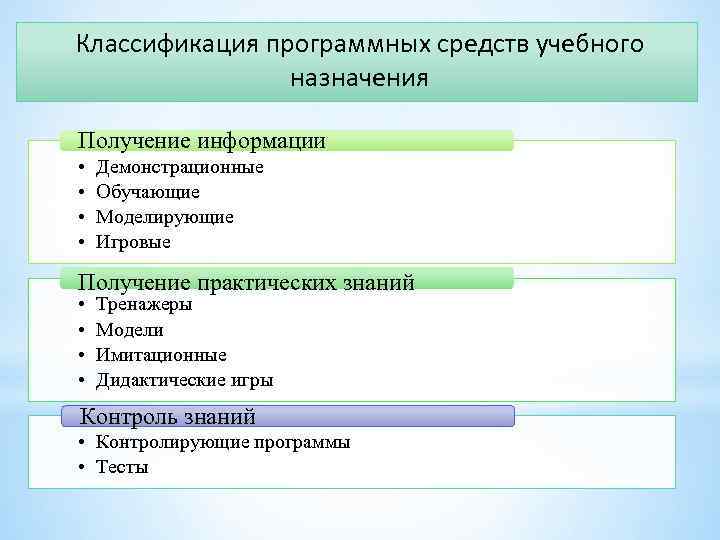 Классификация программных средств учебного назначения

Получение информации
• Демонстрационные
• Обучающие
• Моделирующие
• Игровые

Получение практических знаний
• Тренажеры
• Модели
• Имитационные
• Дидактические игры

Контроль знаний
• Контролирующие программы
• Тесты